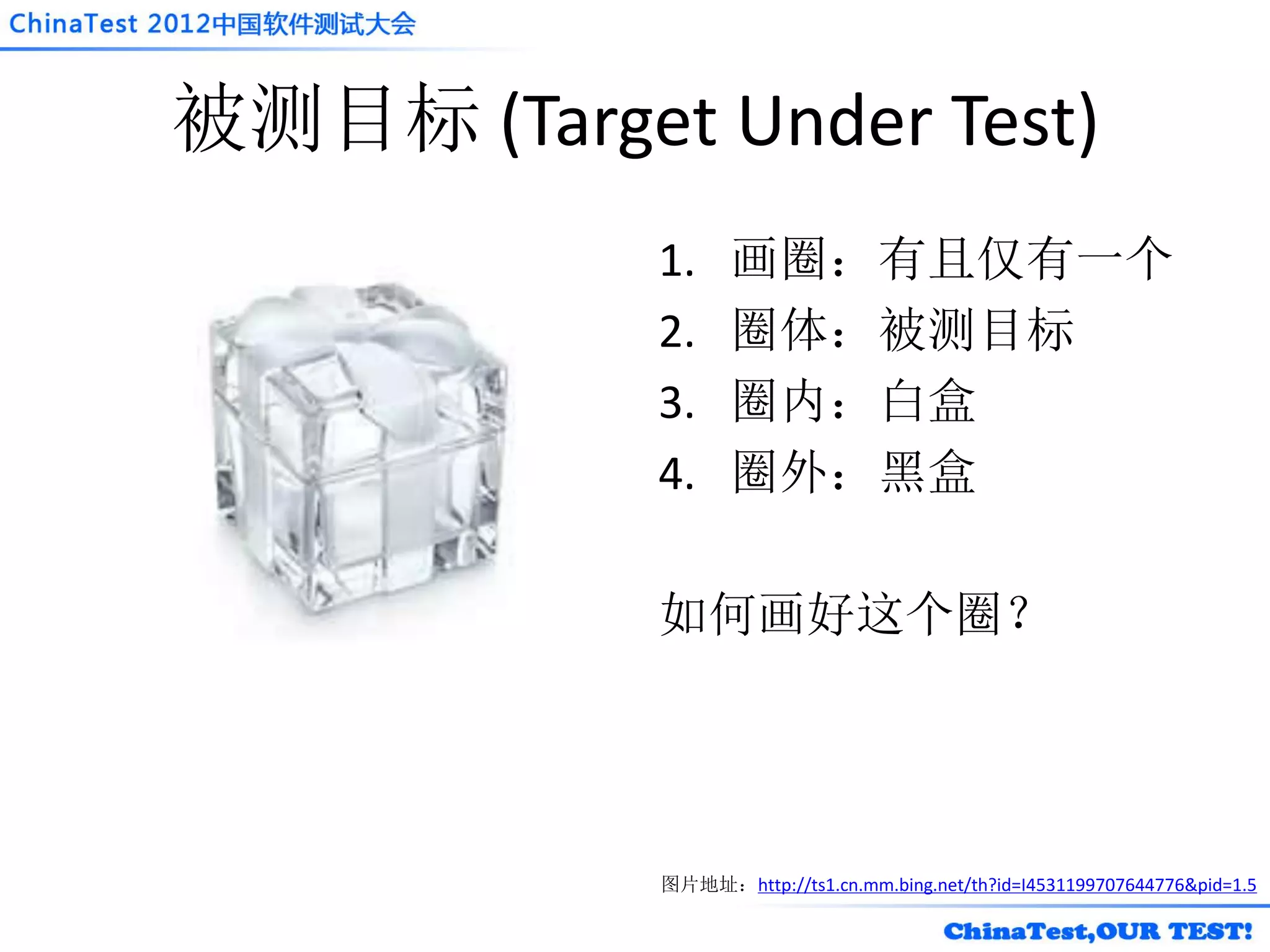 ChinaTest 2012中国软件测试大会

被测目标 (Target Under Test)

1. 画圈：有且仅有一个
2. 圈体：被测目标
3. 圈内：白盒
4. 圈外：黑盒

如何画好这个圈？

图片地址：http://ts1.cn.mm.bing.net/th?id=I4531199707644776&pid=1.5

ChinaTest,OUR TEST!